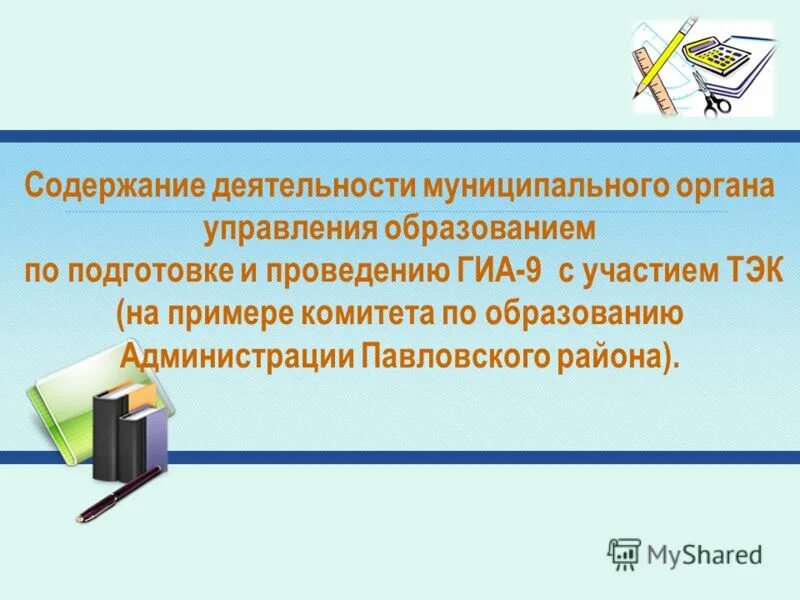 Содержание деятельности муниципального органа управления образованием по подготовке и проведению ГИА-9 с участием ТЭК (на примере комитета по образованию Администрации Павловского района).

MyShared